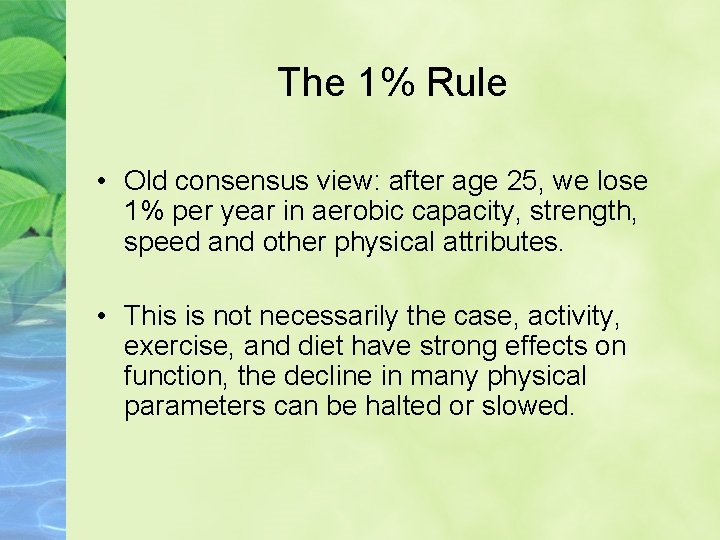 The 1% Rule

• Old consensus view: after age 25, we lose 1% per year in aerobic capacity, strength, speed and other physical attributes.

• This is not necessarily the case, activity, exercise, and diet have strong effects on function, the decline in many physical parameters can be halted or slowed.